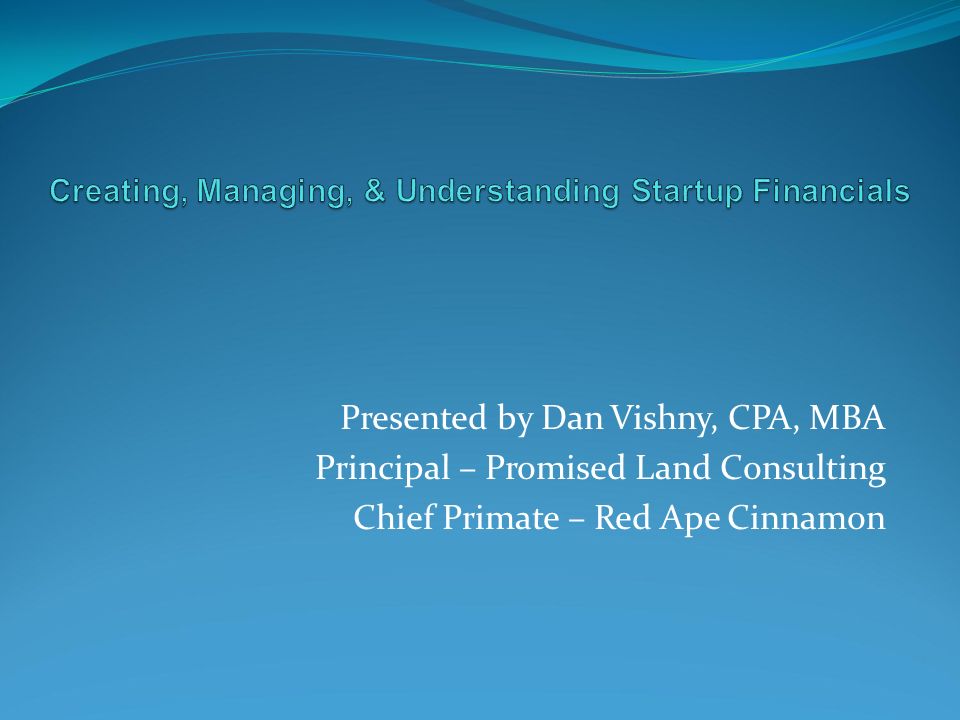 Creating, Managing, & Understanding Startup Financials

Presented by Dan Vishny, CPA, MBA
Principal – Promised Land Consulting
Chief Primate – Red Ape Cinnamon